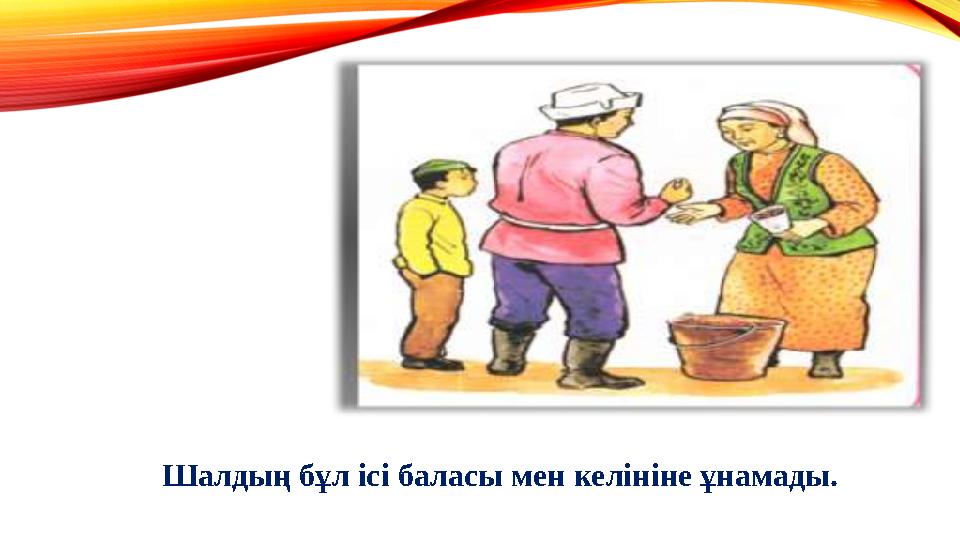 Шалдың бұл ісі баласы мен келініне ұнамады.